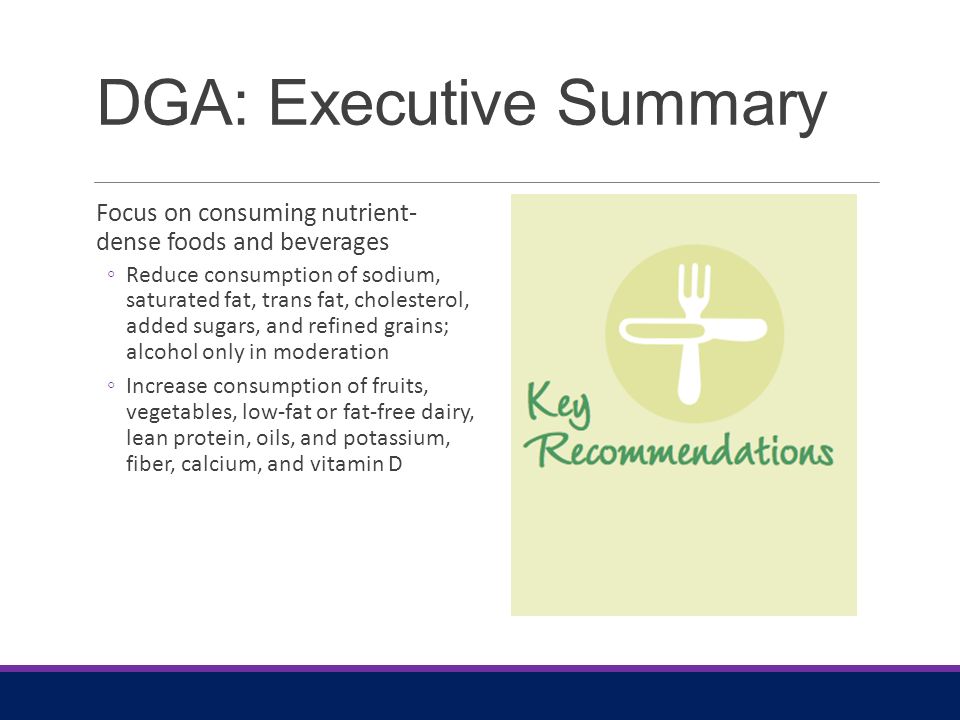 DGA: Executive Summary

Focus on consuming nutrient-dense foods and beverages

◦ Reduce consumption of sodium, saturated fat, trans fat, cholesterol, added sugars, and refined grains; alcohol only in moderation

◦ Increase consumption of fruits, vegetables, low-fat or fat-free dairy, lean protein, oils, and potassium, fiber, calcium, and vitamin D

Key Recommendations